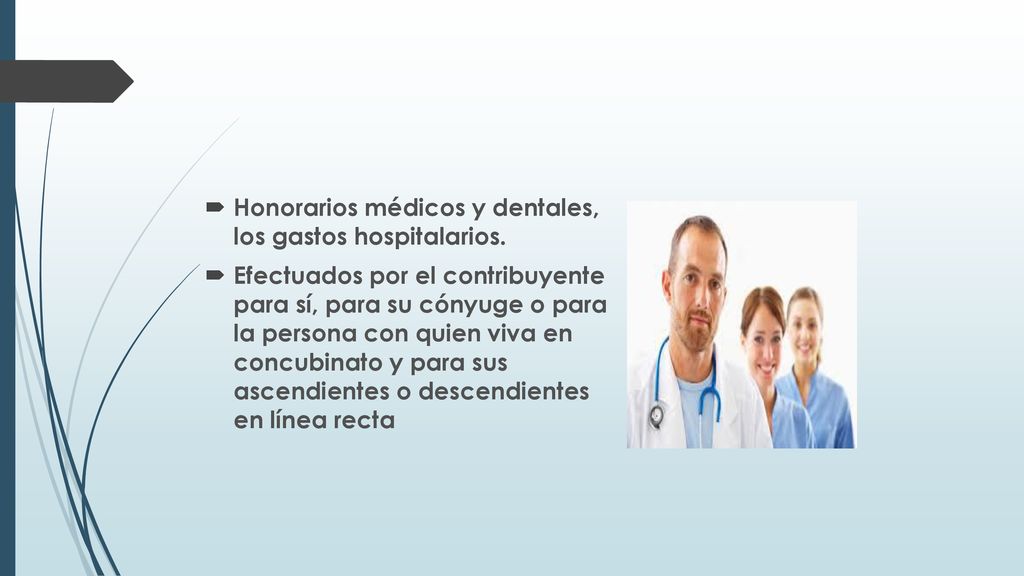 Honorarios médicos y dentales, los gastos hospitalarios.

Efectuados por el contribuyente para sí, para su cónyuge o para la persona con quien viva en concubinato y para sus ascendientes o descendientes en línea recta